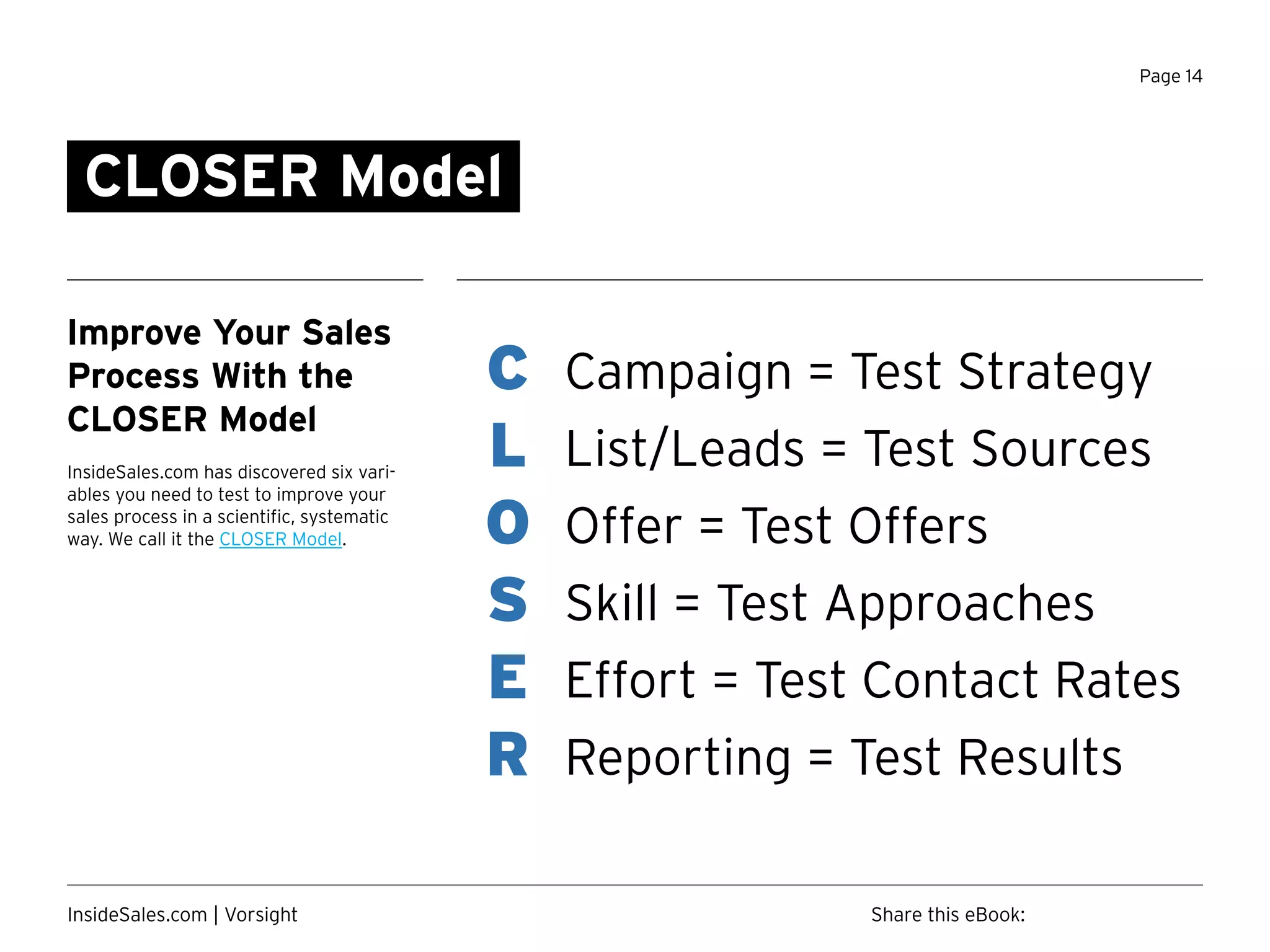 Page 14

CLOSER Model

Improve Your Sales Process With the CLOSER Model

InsideSales.com has discovered six variables you need to test to improve your sales process in a scientific, systematic way. We call it the CLOSER Model.

C Campaign = Test Strategy
L List/Leads = Test Sources
O Offer = Test Offers
S Skill = Test Approaches
E Effort = Test Contact Rates
R Reporting = Test Results

InsideSales.com | Vorsight

Share this eBook: